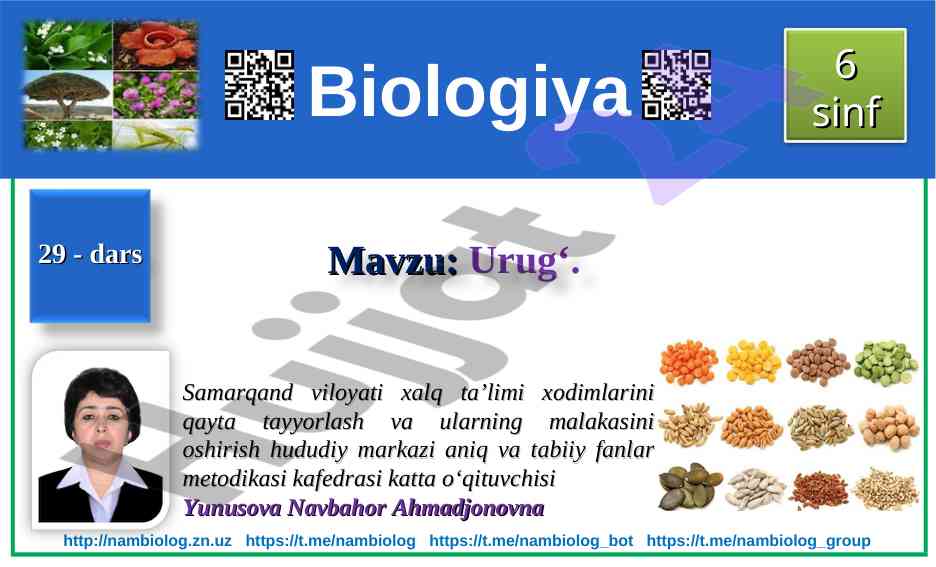 Biologiya

6 sinf

29 - dars

Mavzu: Urug‘.

Samarqand viloyati xalq ta’limi xodimlarini qayta tayyorlash va ularning malakasini oshirish hududiy markazi aniq va tabiiy fanlar metodikasi kafedrasi katta o‘qituvchisi
Yunusova Navbahor Ahmadjonovna

http://nambiolog.zn.uz https://t.me/nambiolog https://t.me/nambiolog_bot https://t.me/nambiolog_group